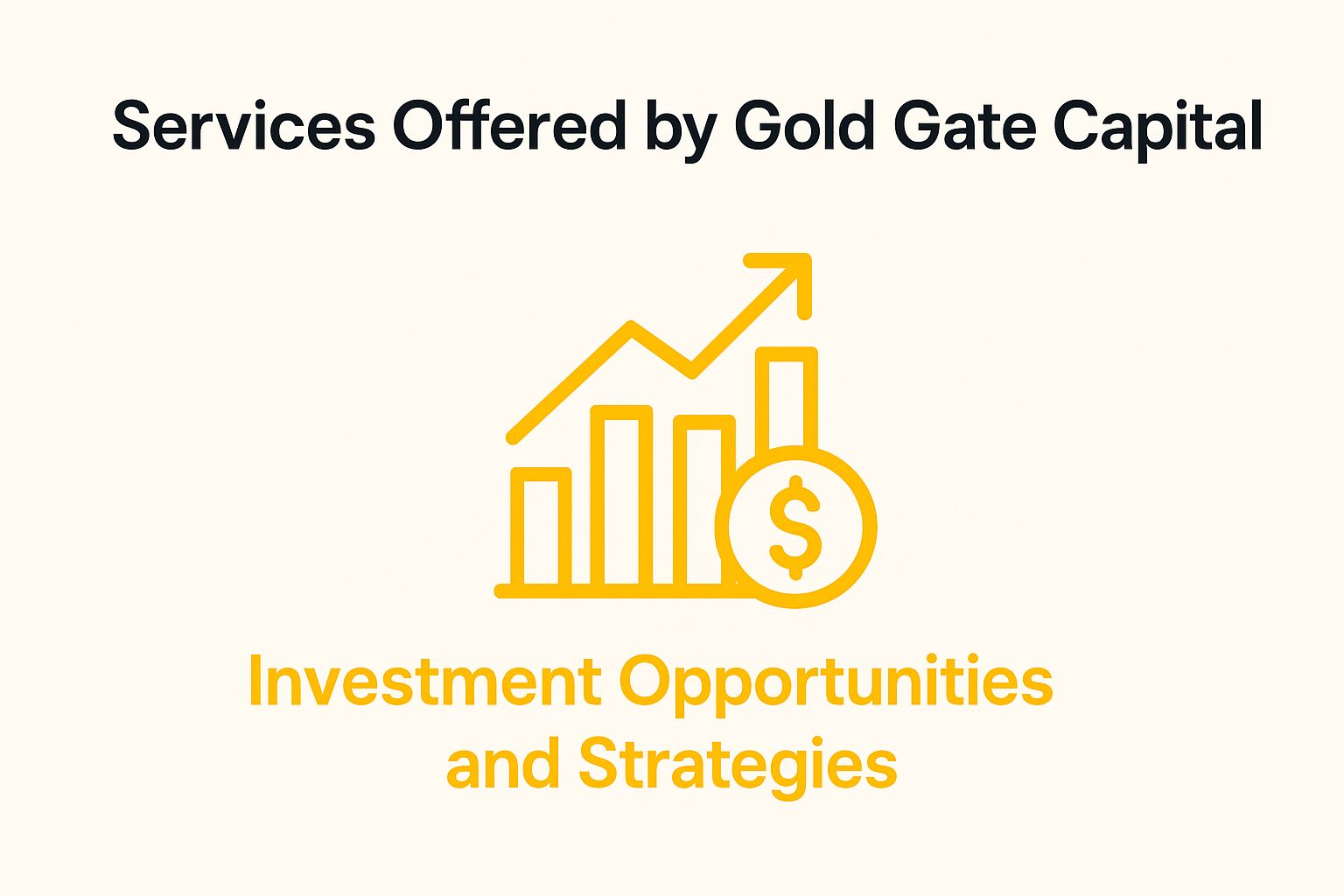 Services Offered by Gold Gate Capital

$

Investment Opportunities and Strategies